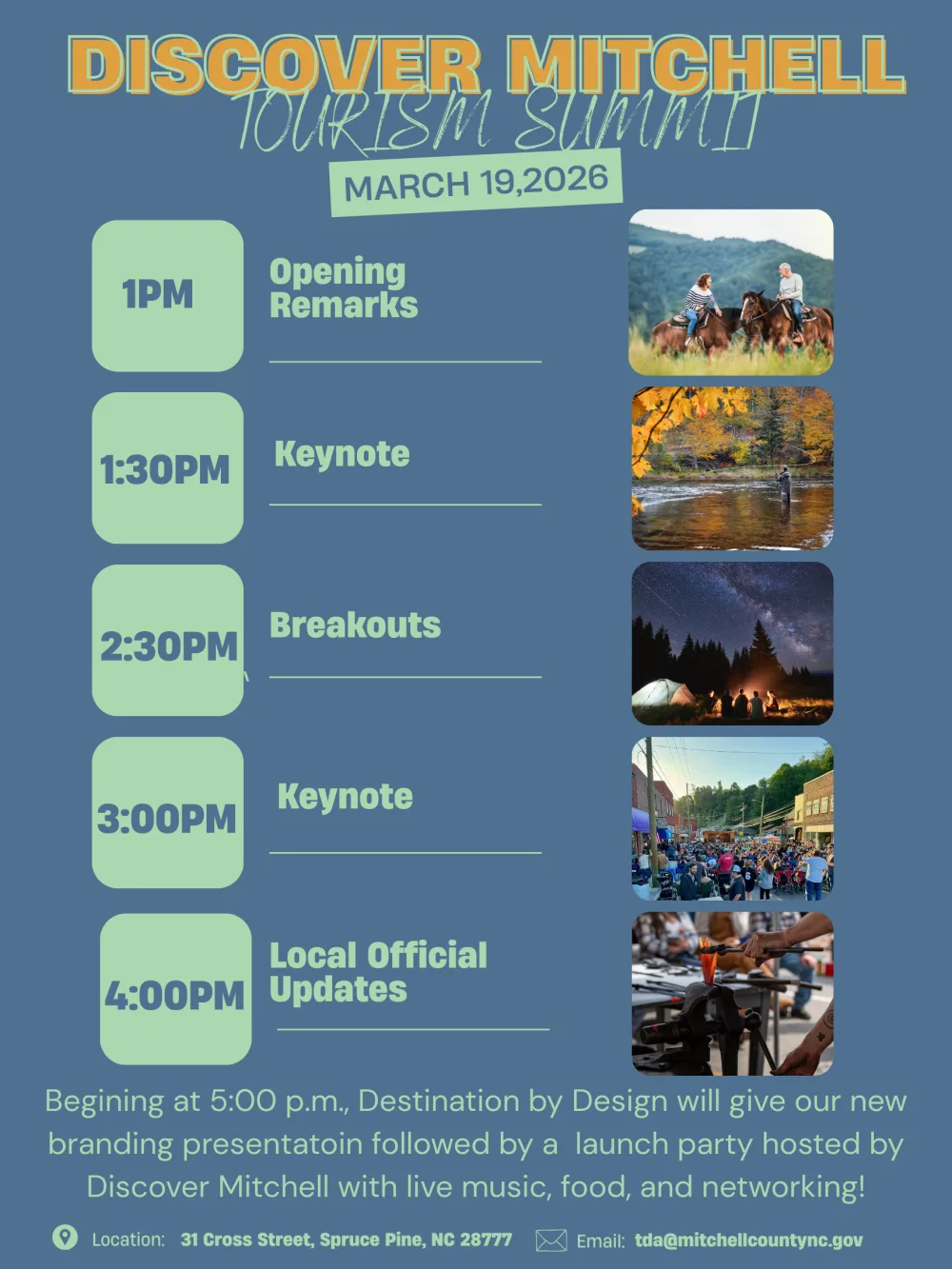 DISCOVER MITCHELL
TOURISM SUMMIT
MARCH 19,2026

1PM
Opening Remarks

1:30PM
Keynote

2:30PM
Breakouts

3:00PM
Keynote

4:00PM
Local Official Updates

Begining at 5:00 p.m., Destination by Design will give our new branding presentatoin followed by a launch party hosted by Discover Mitchell with live music, food, and networking!

Location: 31 Cross Street, Spruce Pine, NC 28777
Email: tda@mitchellcountync.gov